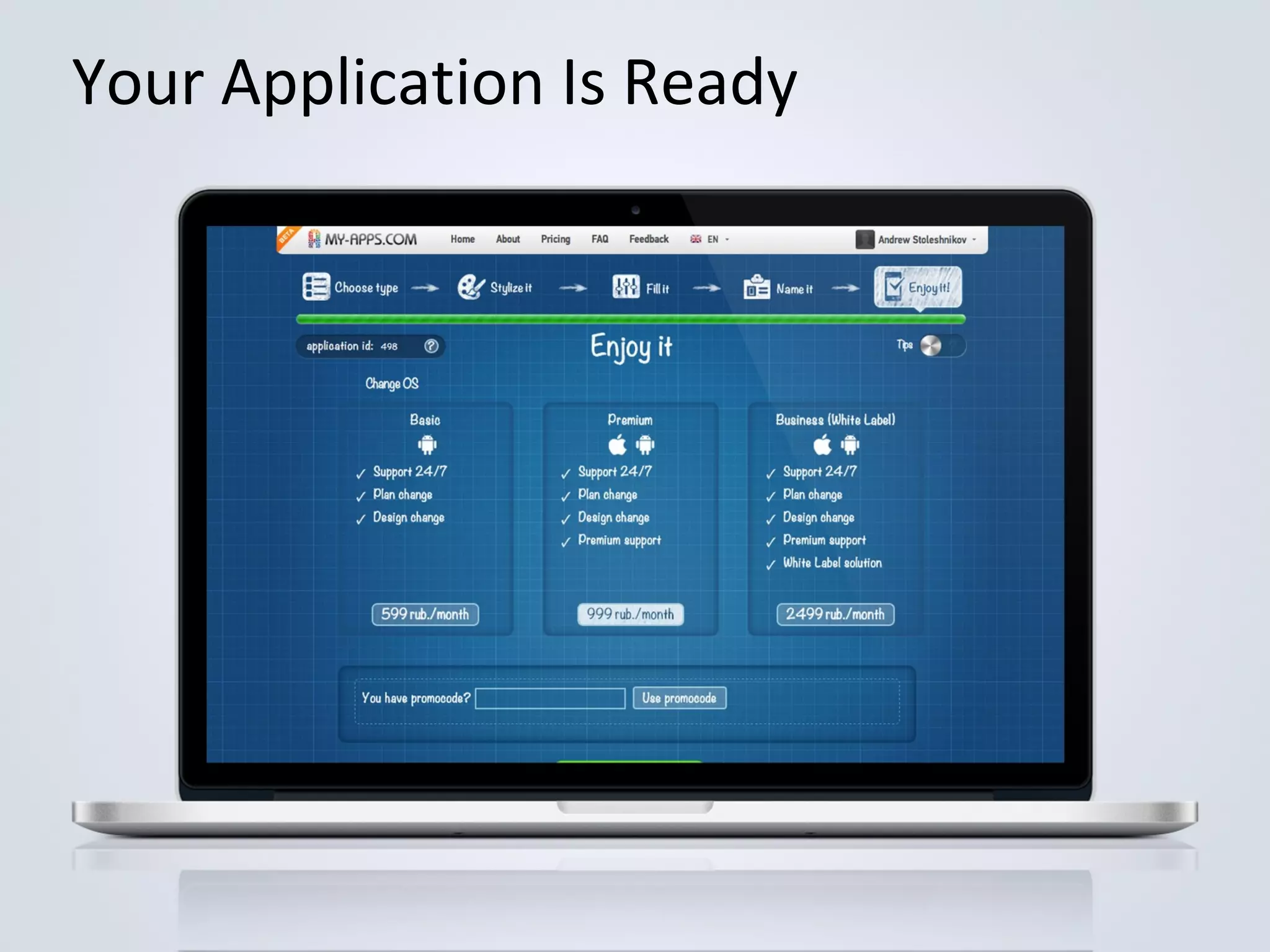 Your Application Is Ready

BETA MY-APPS.COM Home About Pricing FAQ Feedback EN Andrew Stoleshnikov

Choose type → Stylize it → Fill it → Name it → Enjoy it!

application id: 498 ?

Enjoy it

Tips

Change OS

Basic
✓ Support 24/7
✓ Plan change
✓ Design change
599 rub./month

Premium
✓ Support 24/7
✓ Plan change
✓ Design change
✓ Premium support
999 rub./month

Business (White Label)
✓ Support 24/7
✓ Plan change
✓ Design change
✓ Premium support
✓ White Label solution
2499 rub./month

You have promocode? Use promocode